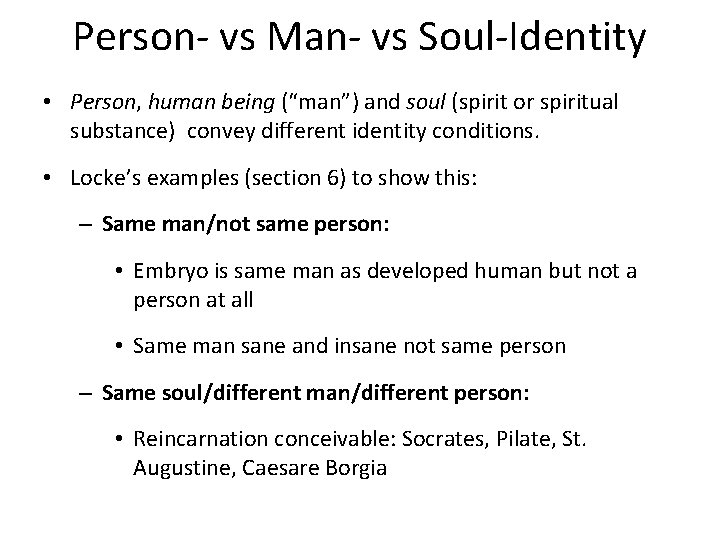 Person- vs Man- vs Soul-Identity

• Person, human being ("man") and soul (spirit or spiritual substance) convey different identity conditions.

• Locke's examples (section 6) to show this:

– Same man/not same person:

• Embryo is same man as developed human but not a person at all

• Same man sane and insane not same person

– Same soul/different man/different person:

• Reincarnation conceivable: Socrates, Pilate, St. Augustine, Caesare Borgia